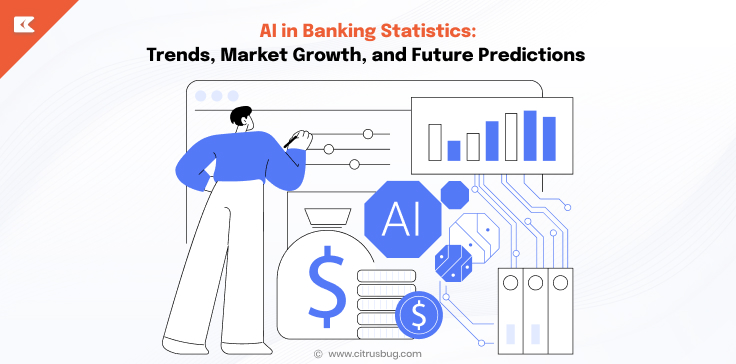 AI in Banking Statistics:
Trends, Market Growth, and Future Predictions

AI

$

$

© www.citrusbug.com